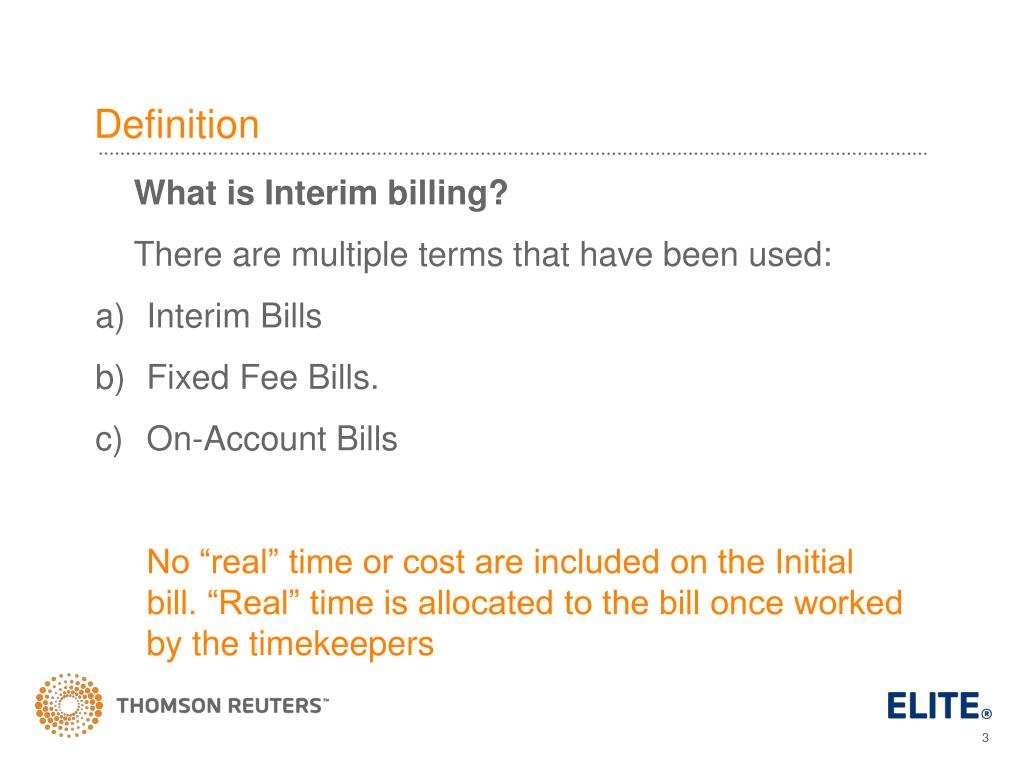 Definition

What is Interim billing?

There are multiple terms that have been used:

a) Interim Bills

b) Fixed Fee Bills.

c) On-Account Bills

No “real” time or cost are included on the Initial bill. “Real” time is allocated to the bill once worked by the timekeepers

THOMSON REUTERS™

ELITE®

3